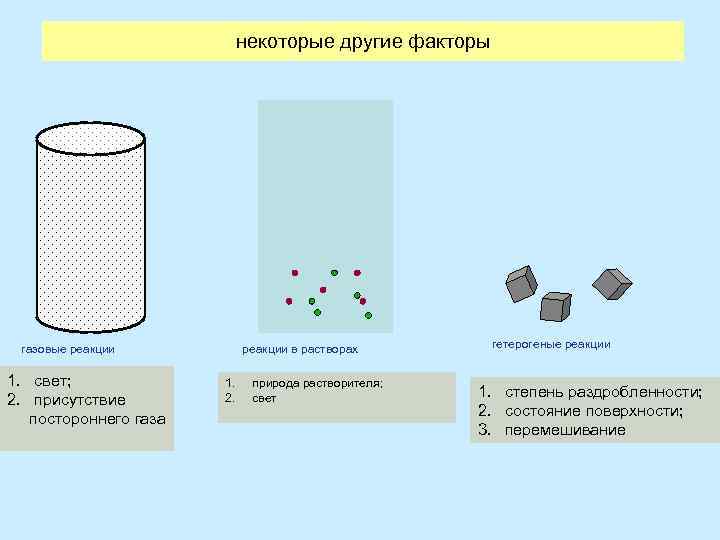 некоторые другие факторы

газовые реакции

1. свет;
2. присутствие постороннего газа

реакции в растворах

1. природа растворителя;
2. свет

гетерогеные реакции

1. степень раздробленности;
2. состояние поверхности;
3. перемешивание